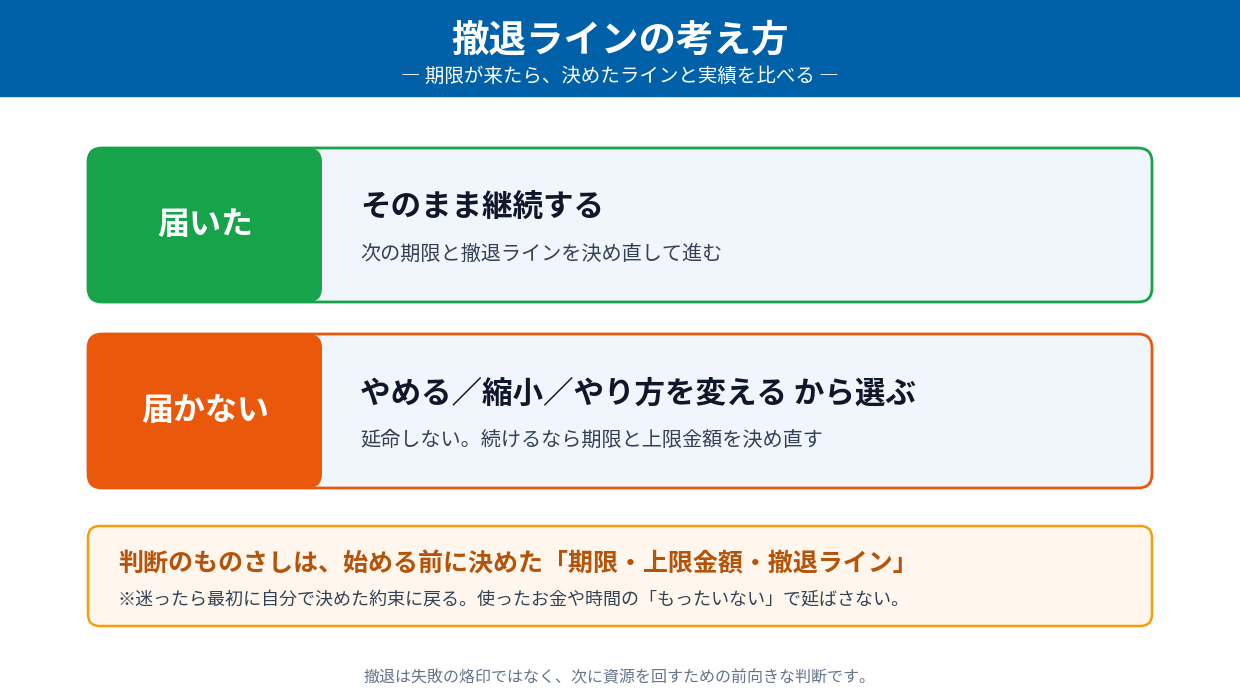 撤退ラインの考え方
— 期限が来たら、決めたラインと実績を比べる —

届いた

そのまま継続する

次の期限と撤退ラインを決め直して進む

届かない

やめる／縮小／やり方を変える から選ぶ

延命しない。続けるなら期限と上限金額を決め直す

判断のものさしは、始める前に決めた「期限・上限金額・撤退ライン」

※迷ったら最初に自分で決めた約束に戻る。使ったお金や時間の「もったいない」で延ばさない。

撤退は失敗の烙印ではなく、次に資源を回すための前向きな判断です。